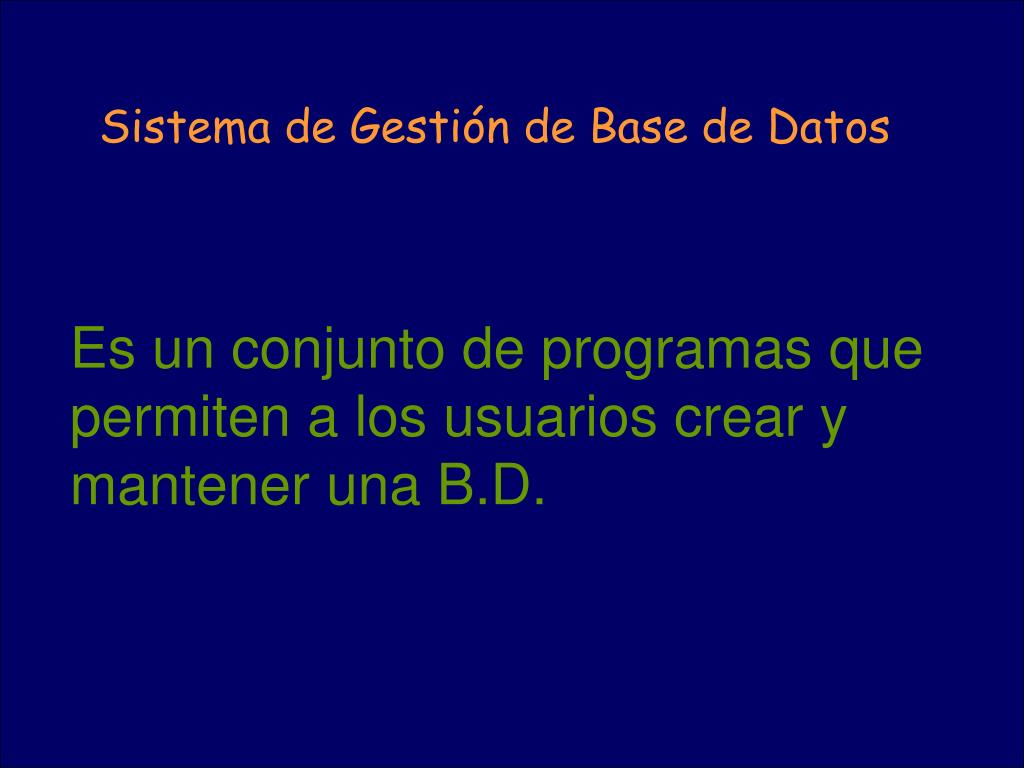 Sistema de Gestión de Base de Datos

Es un conjunto de programas que permiten a los usuarios crear y mantener una B.D.